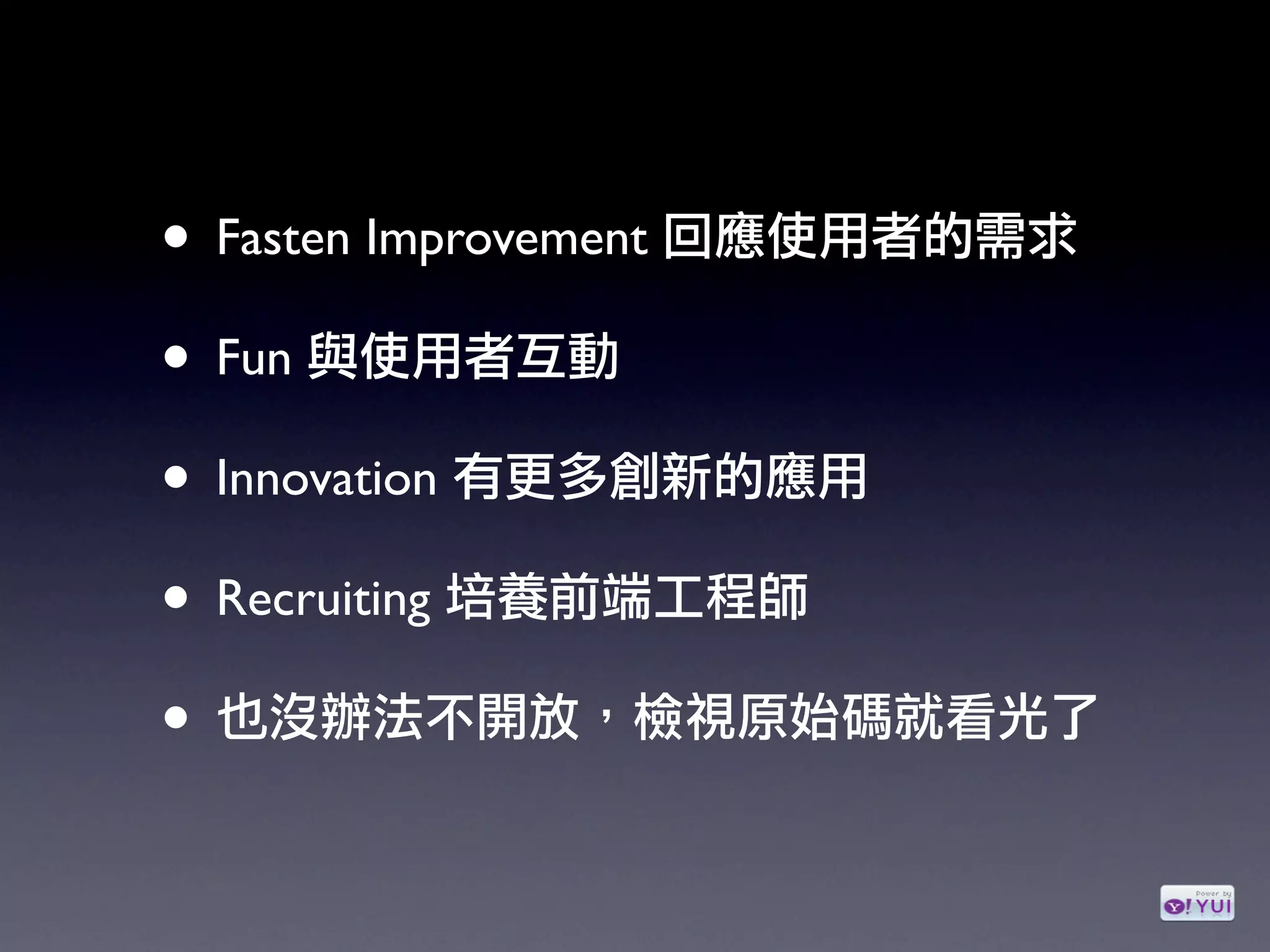 • Fasten Improvement 回應使用者的需求

• Fun 與使用者互動

• Innovation 有更多創新的應用

• Recruiting 培養前端工程師

• 也沒辦法不開放，檢視原始碼就看光了

Power by Y! YUI